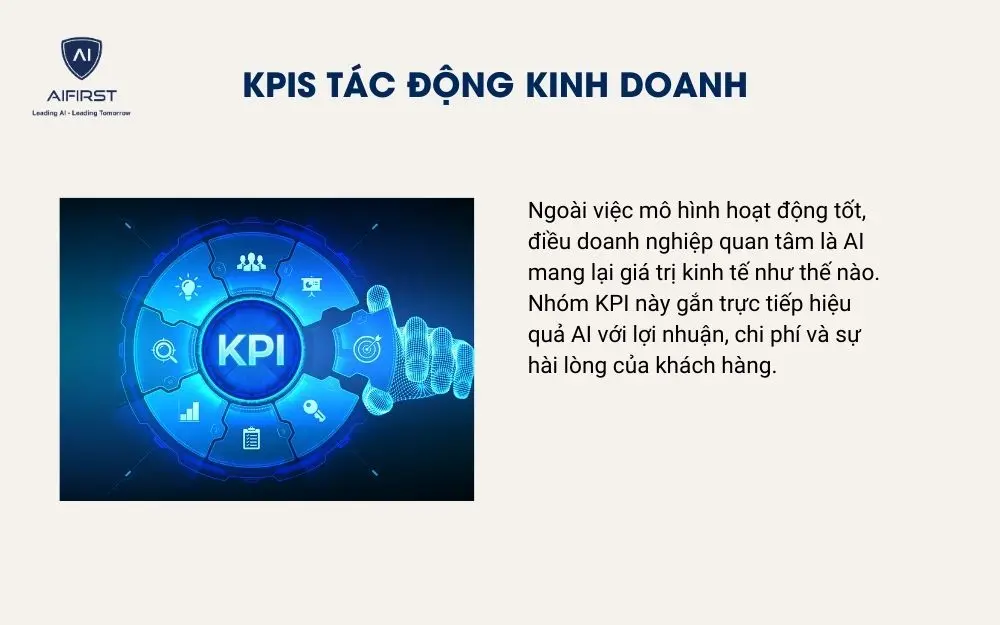 AI
AIFIRST
Leading AI - Leading Tomorrow

KPIS TÁC ĐỘNG KINH DOANH

KPI

Ngoài việc mô hình hoạt động tốt, điều doanh nghiệp quan tâm là AI mang lại giá trị kinh tế như thế nào. Nhóm KPI này gắn trực tiếp hiệu quả AI với lợi nhuận, chi phí và sự hài lòng của khách hàng.